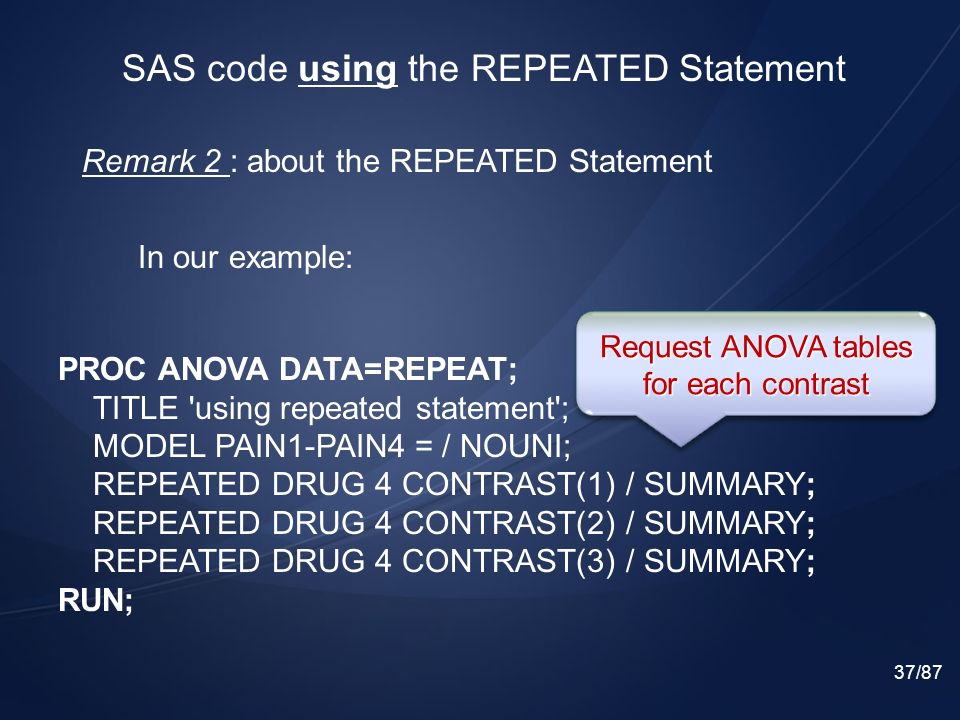 SAS code using the REPEATED Statement

Remark 2 : about the REPEATED Statement

In our example:

Request ANOVA tables for each contrast

PROC ANOVA DATA=REPEAT;
TITLE 'using repeated statement';
MODEL PAIN1-PAIN4 = / NOUNI;
REPEATED DRUG 4 CONTRAST(1) / SUMMARY;
REPEATED DRUG 4 CONTRAST(2) / SUMMARY;
REPEATED DRUG 4 CONTRAST(3) / SUMMARY;
RUN;

37/87